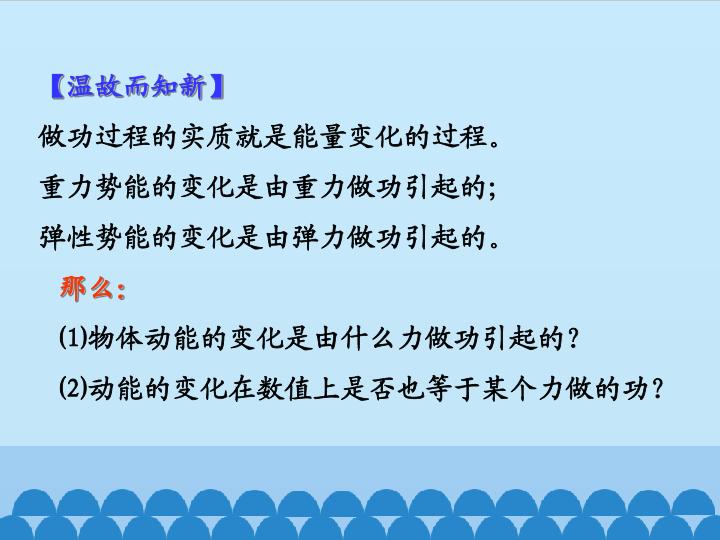 【温故而知新】

做功过程的实质就是能量变化的过程。

重力势能的变化是由重力做功引起的;

弹性势能的变化是由弹力做功引起的。

那么:

(1)物体动能的变化是由什么力做功引起的?

(2)动能的变化在数值上是否也等于某个力做的功?